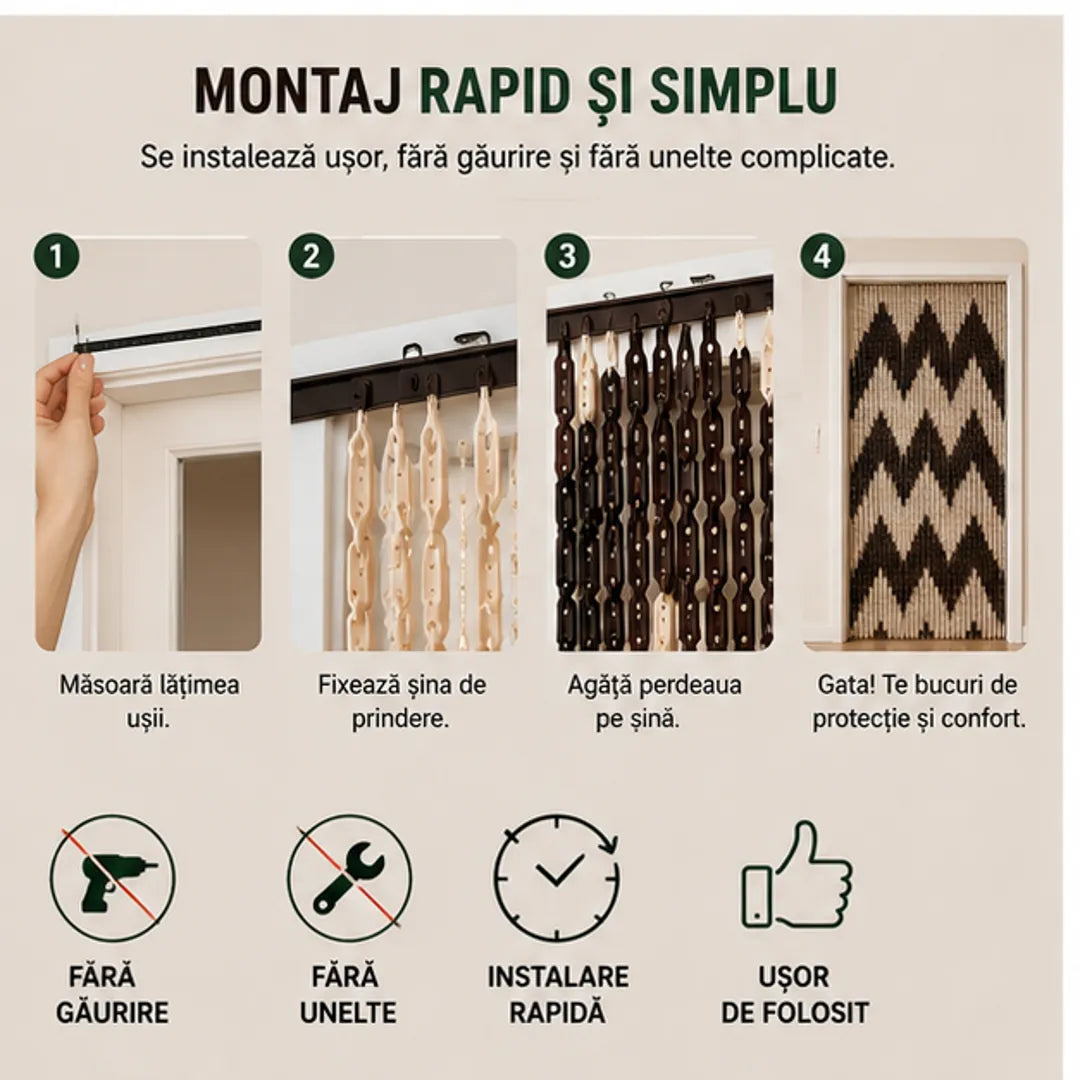 MONTAJ RAPID ȘI SIMPLU

Se instalează ușor, fără găurire și fără unelte complicate.

1
Măsoară lățimea ușii.

2
Fixează șina de prindere.

3
Agăță perdeaua pe șină.

4
Gata! Te bucuri de protecție și confort.

FĂRĂ GĂURIRE

FĂRĂ UNELTE

INSTALARE RAPIDĂ

UȘOR DE FOLOSIT